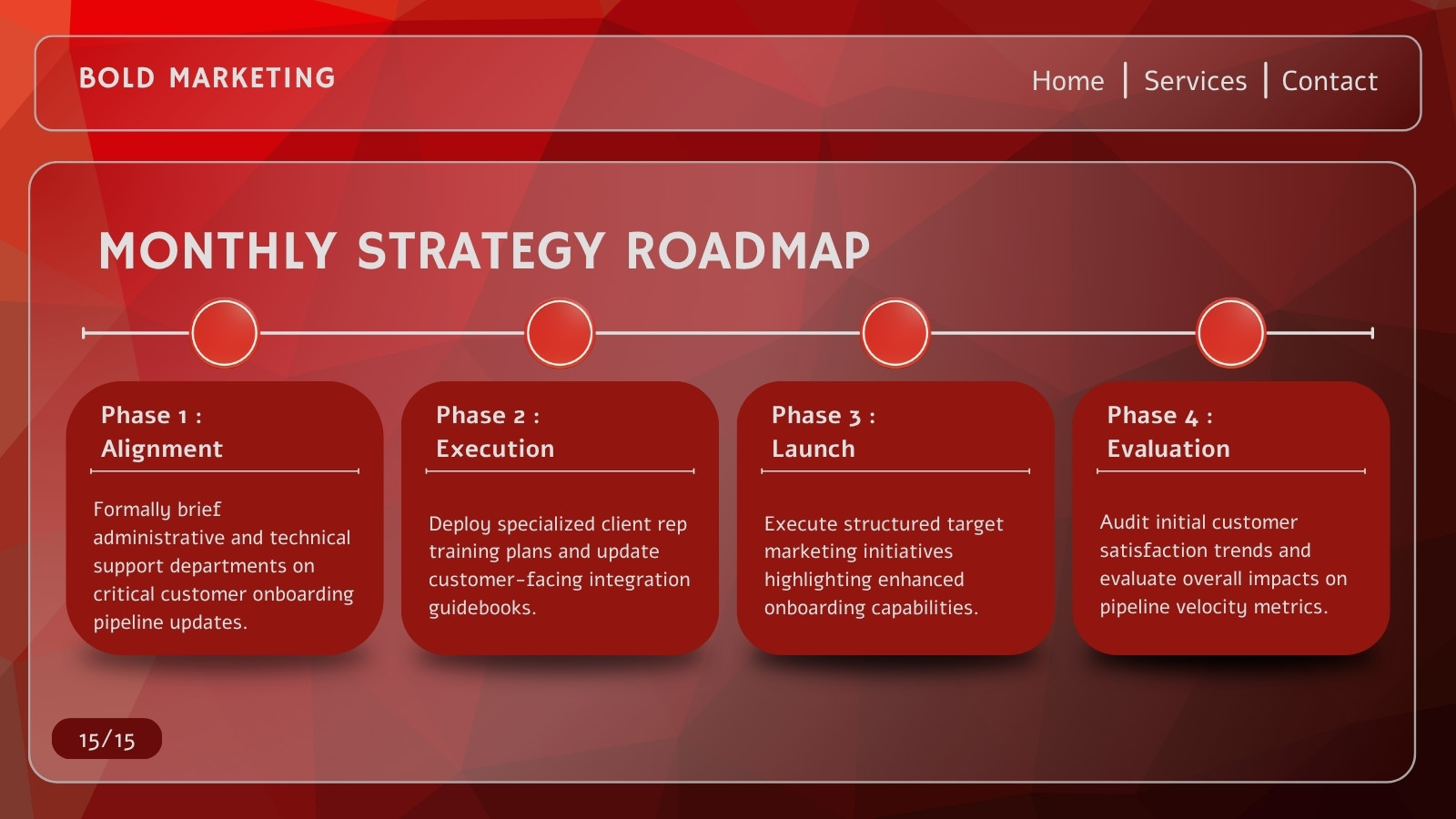 BOLD MARKETING

Home | Services | Contact

MONTHLY STRATEGY ROADMAP

Phase 1 : Alignment

Formally brief administrative and technical support departments on critical customer onboarding pipeline updates.

Phase 2 : Execution

Deploy specialized client rep training plans and update customer-facing integration guidebooks.

Phase 3 : Launch

Execute structured target marketing initiatives highlighting enhanced onboarding capabilities.

Phase 4 : Evaluation

Audit initial customer satisfaction trends and evaluate overall impacts on pipeline velocity metrics.

15/15